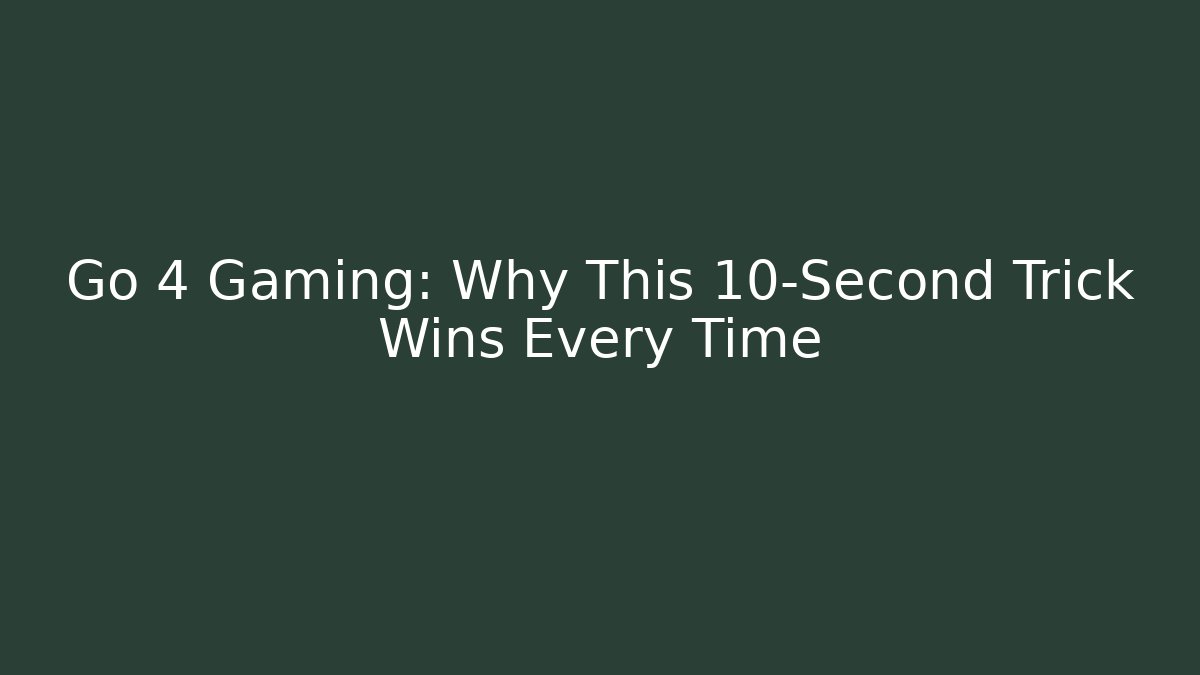 Go 4 Gaming: Why This 10-Second Trick Wins Every Time